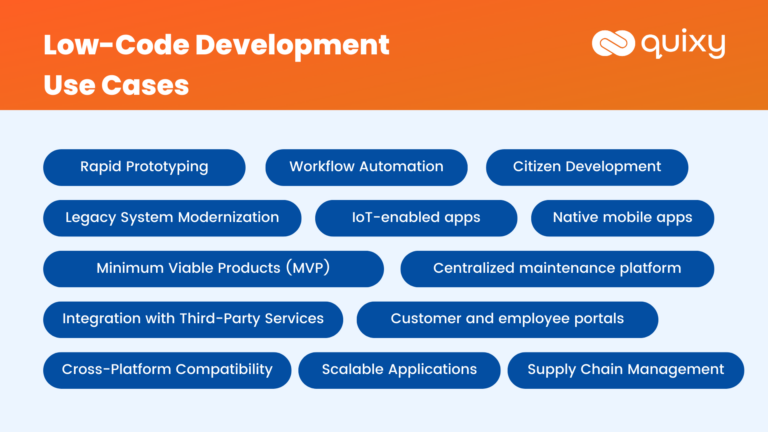 Low-Code Development Use Cases

quixy

Rapid Prototyping

Workflow Automation

Citizen Development

Legacy System Modernization

IoT-enabled apps

Native mobile apps

Minimum Viable Products (MVP)

Centralized maintenance platform

Integration with Third-Party Services

Customer and employee portals

Cross-Platform Compatibility

Scalable Applications

Supply Chain Management